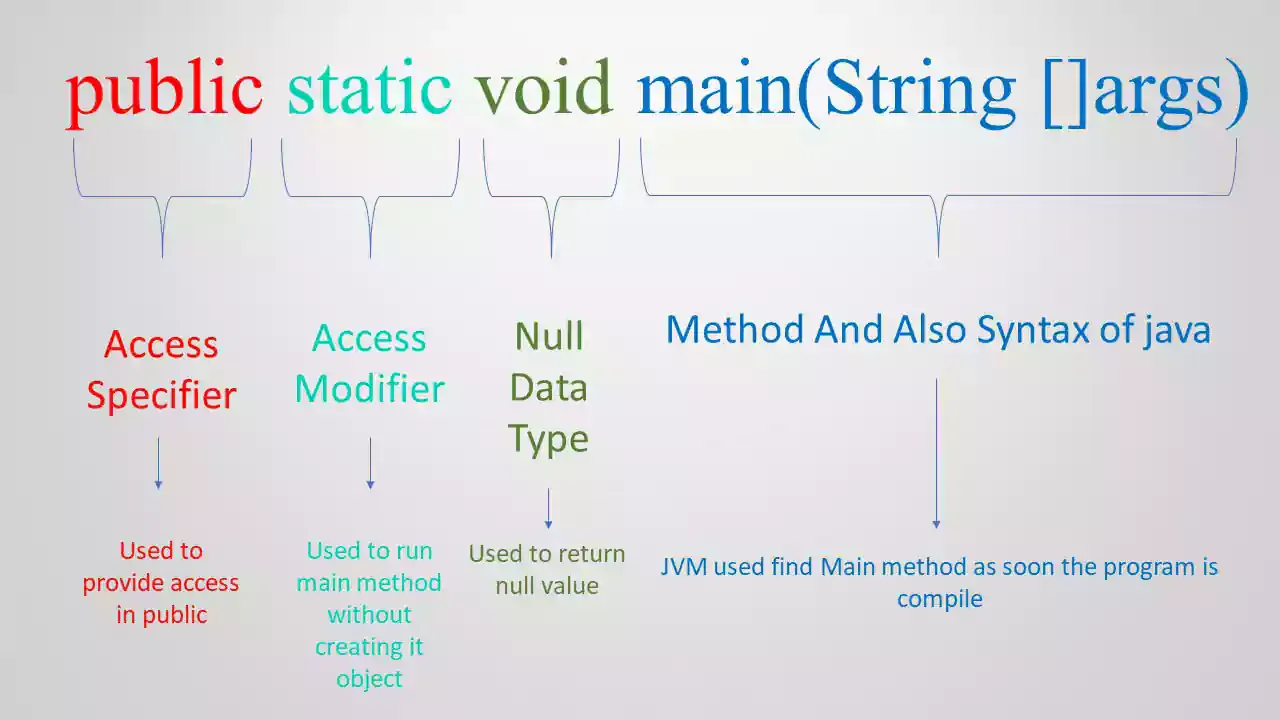 public static void main(String []args)

Access Specifier

Used to provide access in public

Access Modifier

Used to run main method without creating it object

Null Data Type

Used to return null value

Method And Also Syntax of java

JVM used find Main method as soon the program is compile